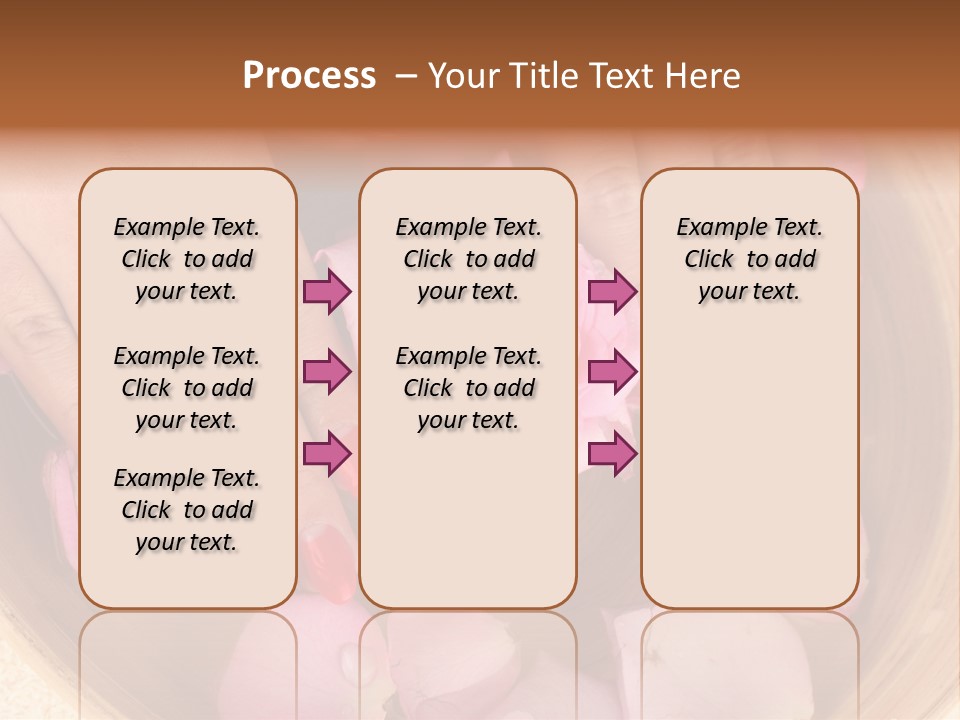 Process – Your Title Text Here

Example Text. Click to add your text.

Example Text. Click to add your text.

Example Text. Click to add your text.

Example Text. Click to add your text.

Example Text. Click to add your text.

Example Text. Click to add your text.